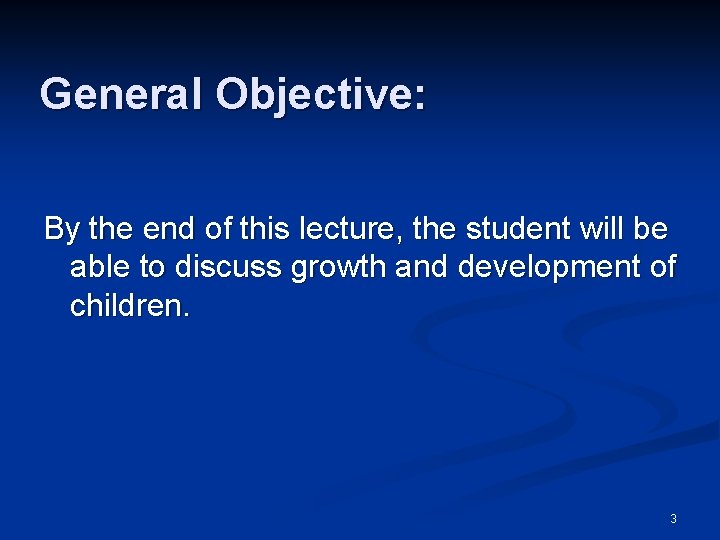 General Objective:

By the end of this lecture, the student will be able to discuss growth and development of children.

3